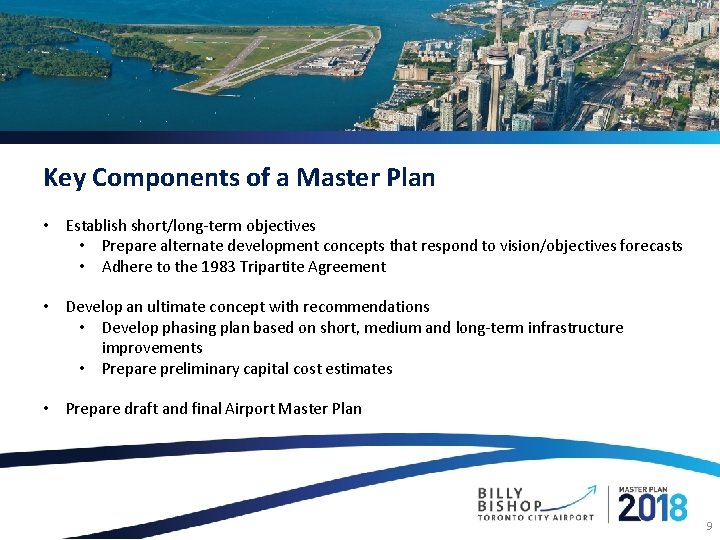 Key Components of a Master Plan

• Establish short/long-term objectives
  • Prepare alternate development concepts that respond to vision/objectives forecasts
  • Adhere to the 1983 Tripartite Agreement

• Develop an ultimate concept with recommendations
  • Develop phasing plan based on short, medium and long-term infrastructure improvements
  • Prepare preliminary capital cost estimates

• Prepare draft and final Airport Master Plan

BILLY BISHOP TORONTO CITY AIRPORT

MASTER PLAN 2018

9